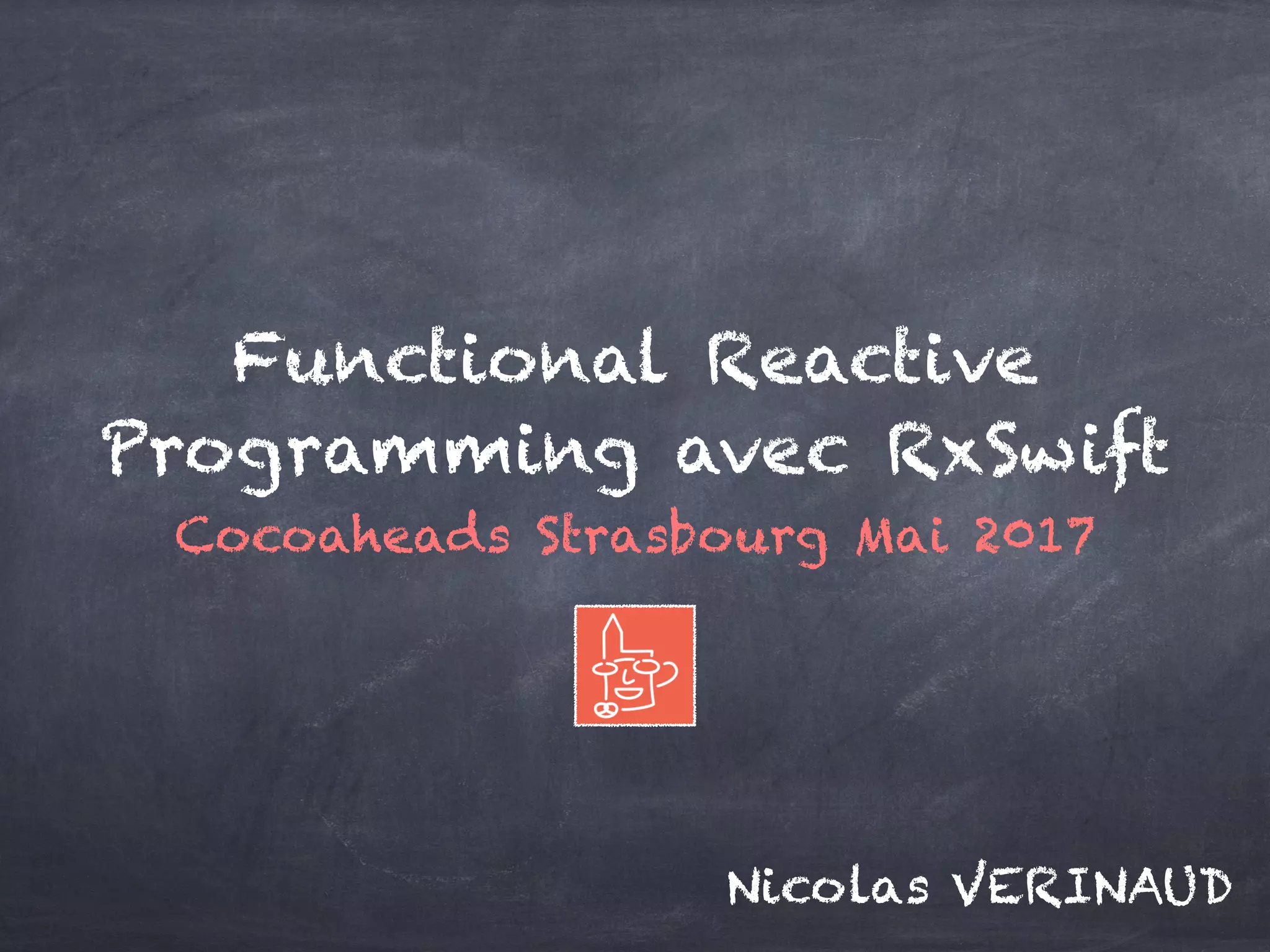 Functional Reactive Programming avec RxSwift

Cocoaheads Strasbourg Mai 2017

Nicolas VERINAUD